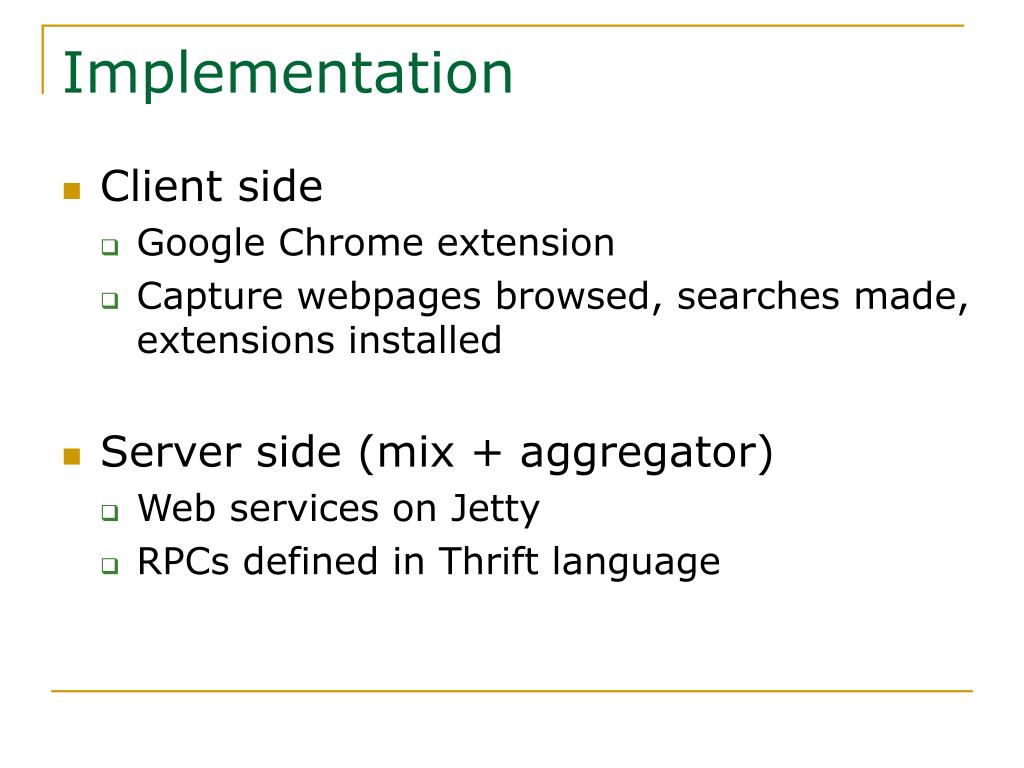 Implementation

- Client side
  - Google Chrome extension
  - Capture webpages browsed, searches made, extensions installed

- Server side (mix + aggregator)
  - Web services on Jetty
  - RPCs defined in Thrift language